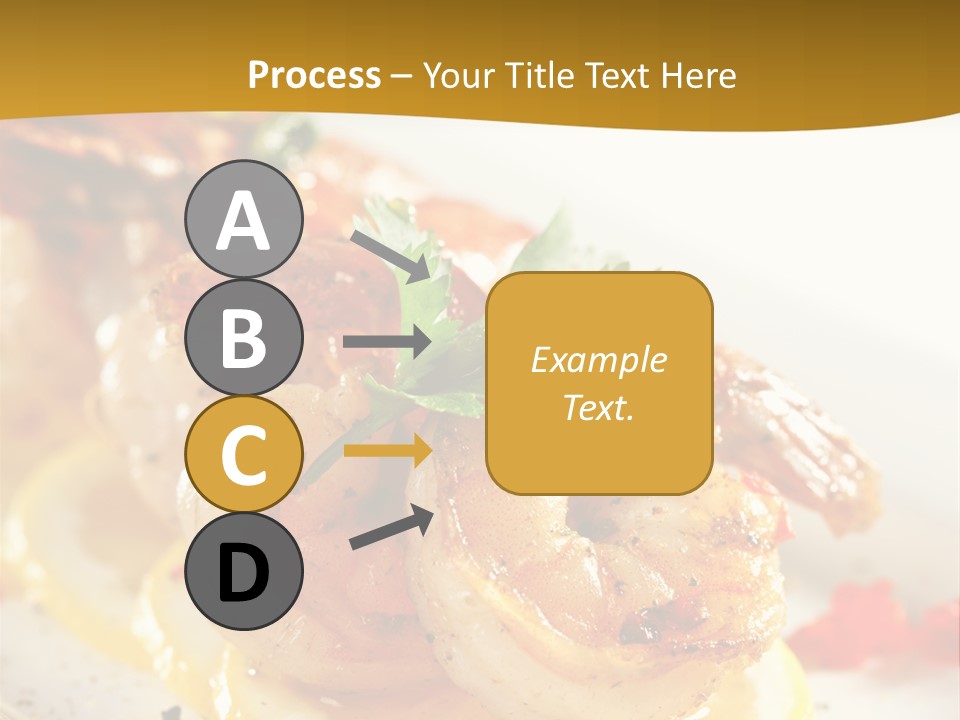 Process – Your Title Text Here

A

B

C

D

Example Text.